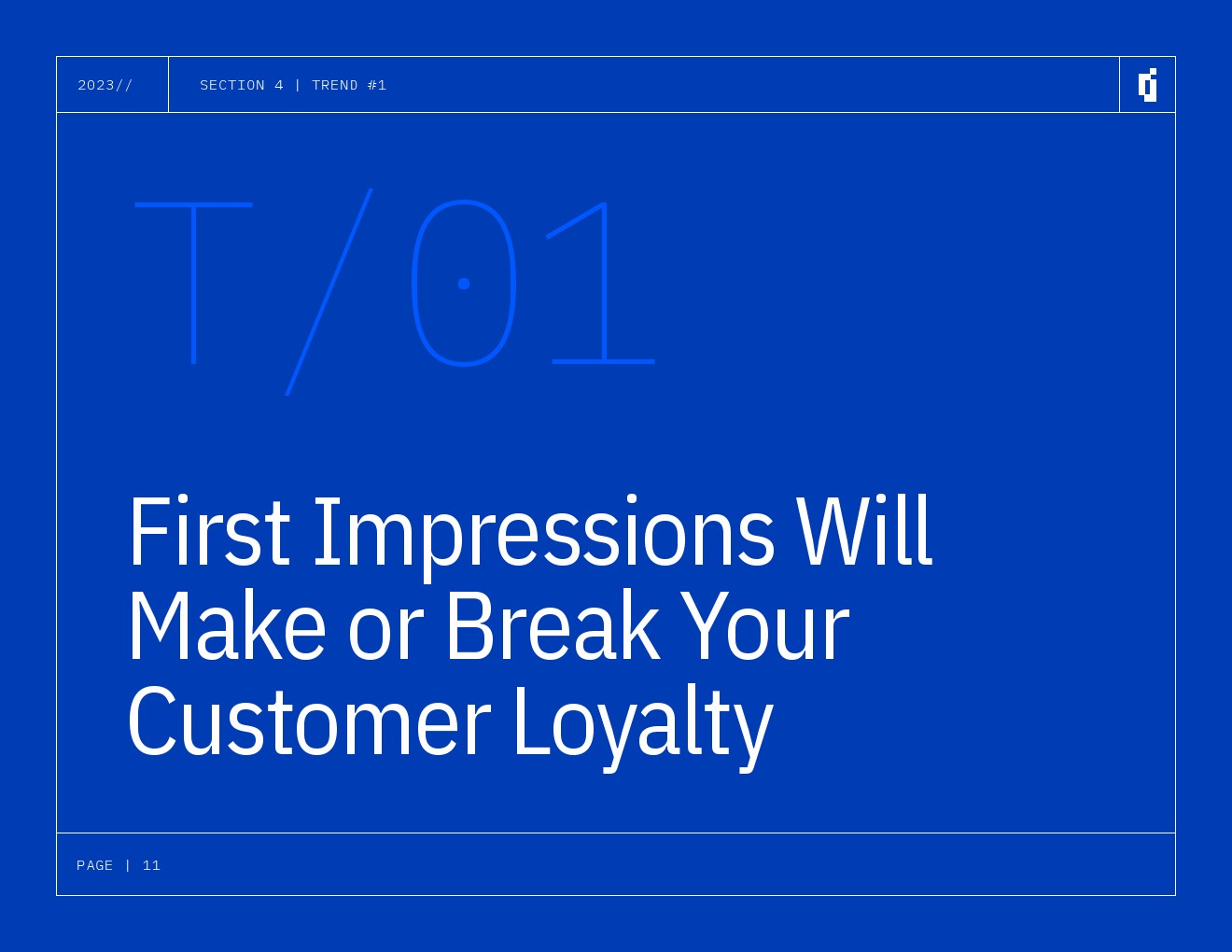 2023//

SECTION 4 | TREND #1

T/01

First Impressions Will Make or Break Your Customer Loyalty

PAGE | 11